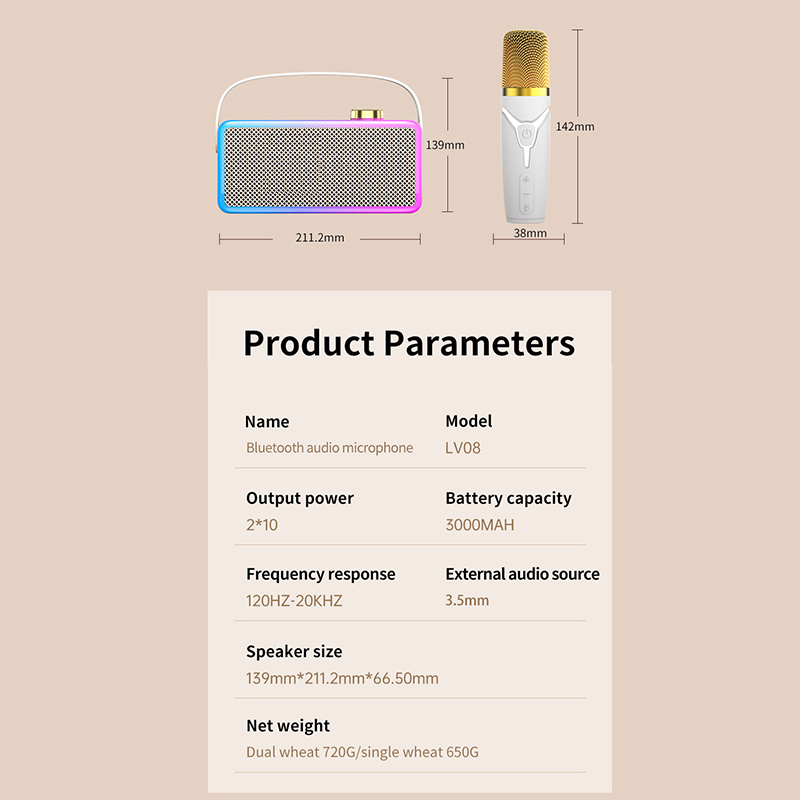 139mm

211.2mm

142mm

38mm

Product Parameters

Name
Bluetooth audio microphone

Model
LV08

Output power
2*10

Battery capacity
3000MAH

Frequency response
120HZ-20KHZ

External audio source
3.5mm

Speaker size
139mm*211.2mm*66.50mm

Net weight
Dual wheat 720G/single wheat 650G